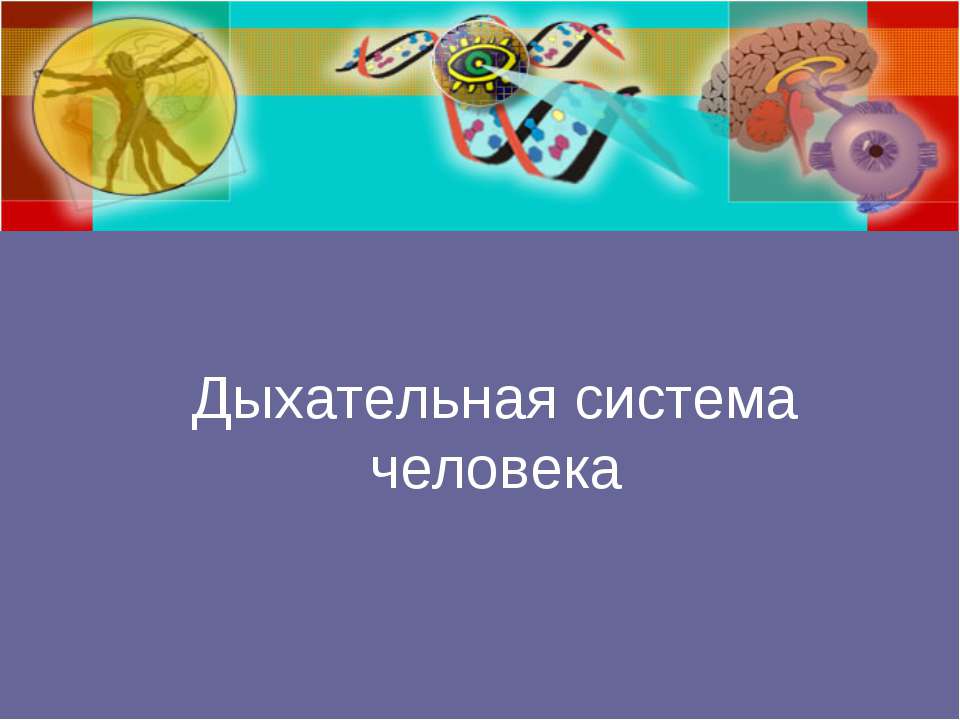 Дыхательная система человека